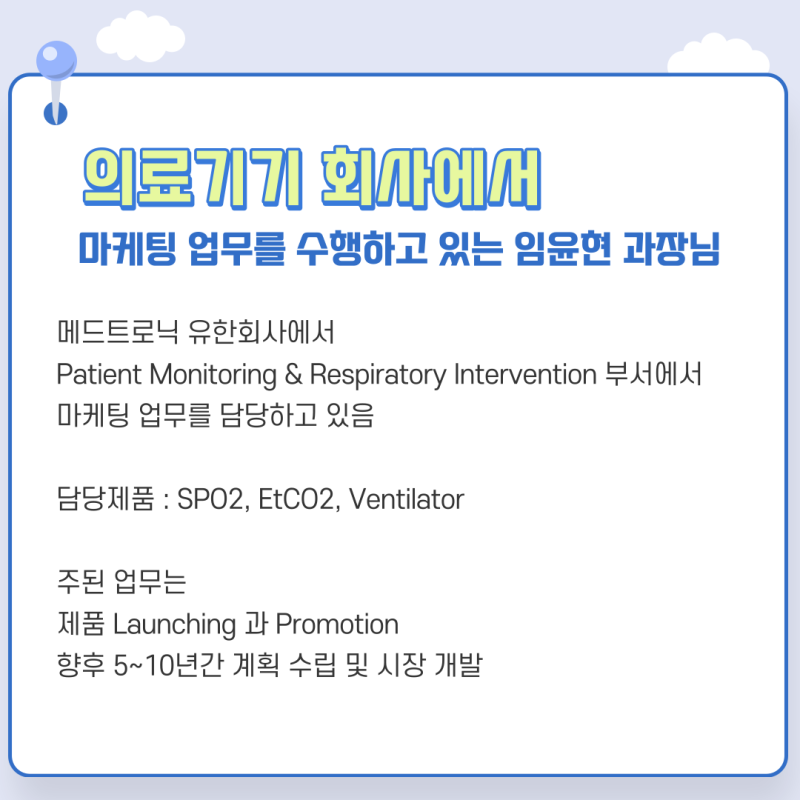 의료기기 회사에서

마케팅 업무를 수행하고 있는 임윤현 과장님

메드트로닉 유한회사에서
Patient Monitoring & Respiratory Intervention 부서에서
마케팅 업무를 담당하고 있음

담당제품 : SPO2, EtCO2, Ventilator

주된 업무는
제품 Launching 과 Promotion
향후 5~10년간 계획 수립 및 시장 개발